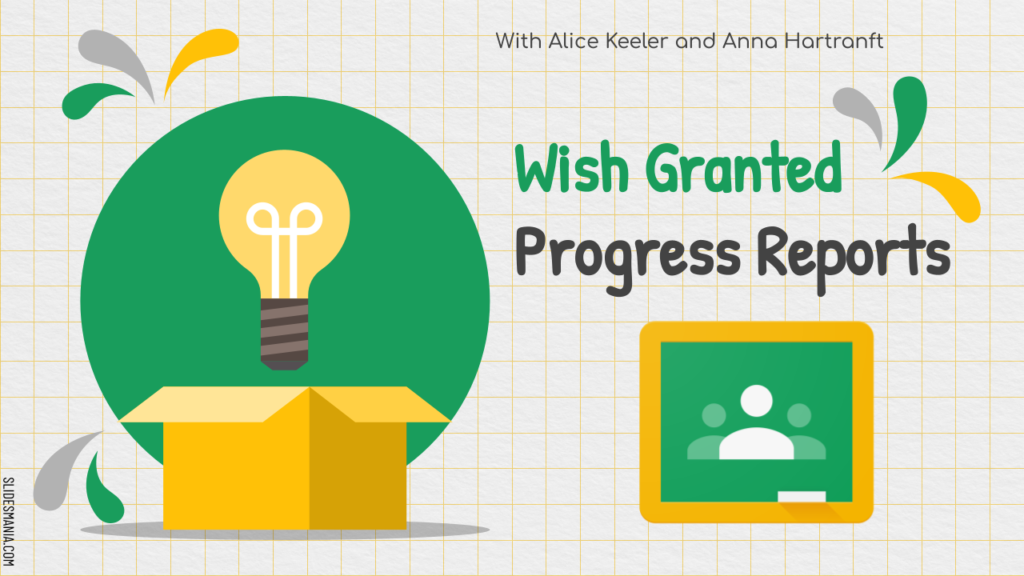 With Alice Keeler and Anna Hartranft

Wish Granted

Progress Reports

SLIDESMANIA.COM